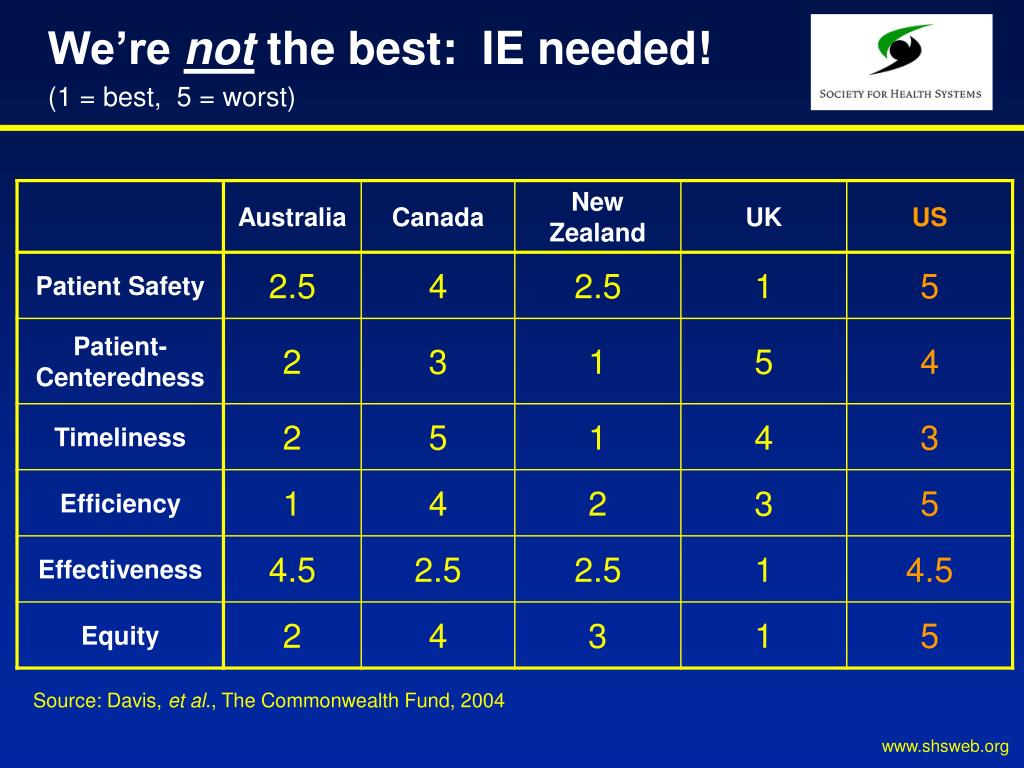 We're not the best: IE needed!
(1 = best, 5 = worst)

SOCIETY FOR HEALTH SYSTEMS

| | Australia | Canada | New Zealand | UK | US |
|---|---|---|---|---|---|
| Patient Safety | 2.5 | 4 | 2.5 | 1 | 5 |
| Patient-Centeredness | 2 | 3 | 1 | 5 | 4 |
| Timeliness | 2 | 5 | 1 | 4 | 3 |
| Efficiency | 1 | 4 | 2 | 3 | 5 |
| Effectiveness | 4.5 | 2.5 | 2.5 | 1 | 4.5 |
| Equity | 2 | 4 | 3 | 1 | 5 |

Source: Davis, et al., The Commonwealth Fund, 2004

www.shsweb.org